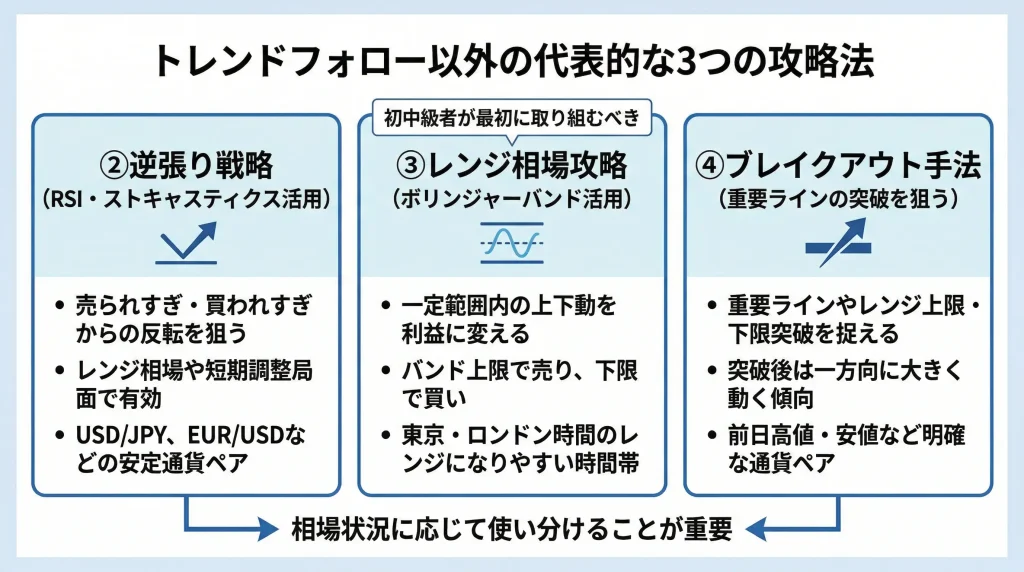 トレンドフォロー以外の代表的な3つの攻略法

②逆張り戦略
（RSI・ストキャスティクス活用）

• 売られすぎ・買われすぎからの反転を狙う
• レンジ相場や短期調整局面で有効
• USD/JPY、EUR/USDなどの安定通貨ペア

初中級者が最初に取り組むべき
③レンジ相場攻略
（ボリンジャーバンド活用）

• 一定範囲内の上下動を利益に変える
• バンド上限で売り、下限で買い
• 東京・ロンドン時間のレンジになりやすい時間帯

④ブレイクアウト手法
（重要ラインの突破を狙う）

• 重要ラインやレンジ上限・下限突破を捉える
• 突破後は一方向に大きく動く傾向
• 前日高値・安値など明確な通貨ペア

相場状況に応じて使い分けることが重要